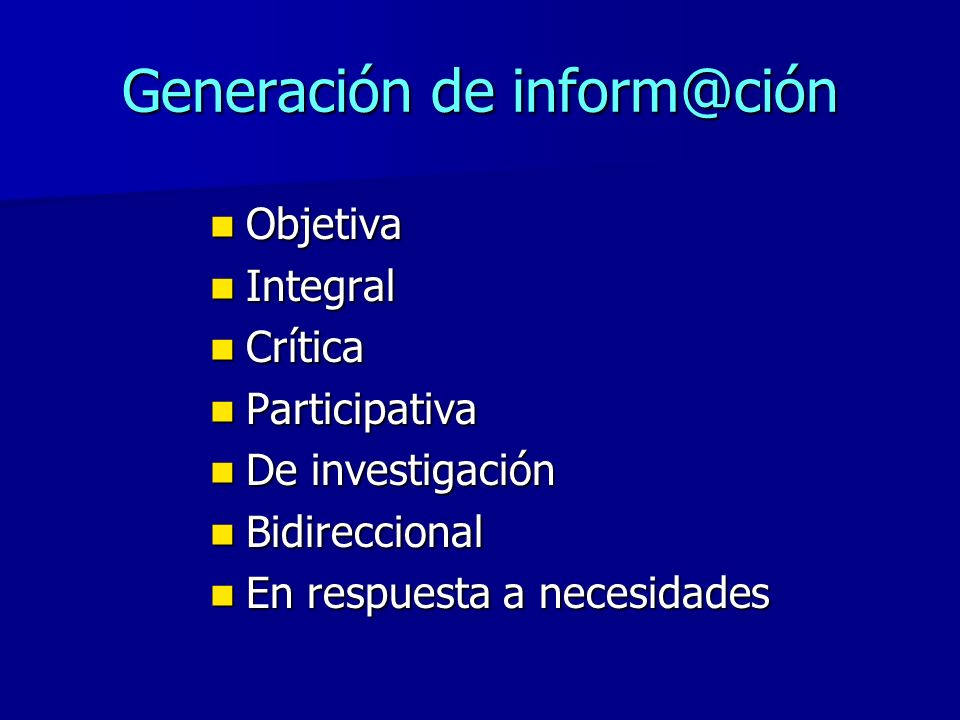 Generación de inform@ción

- Objetiva
- Integral
- Crítica
- Participativa
- De investigación
- Bidireccional
- En respuesta a necesidades